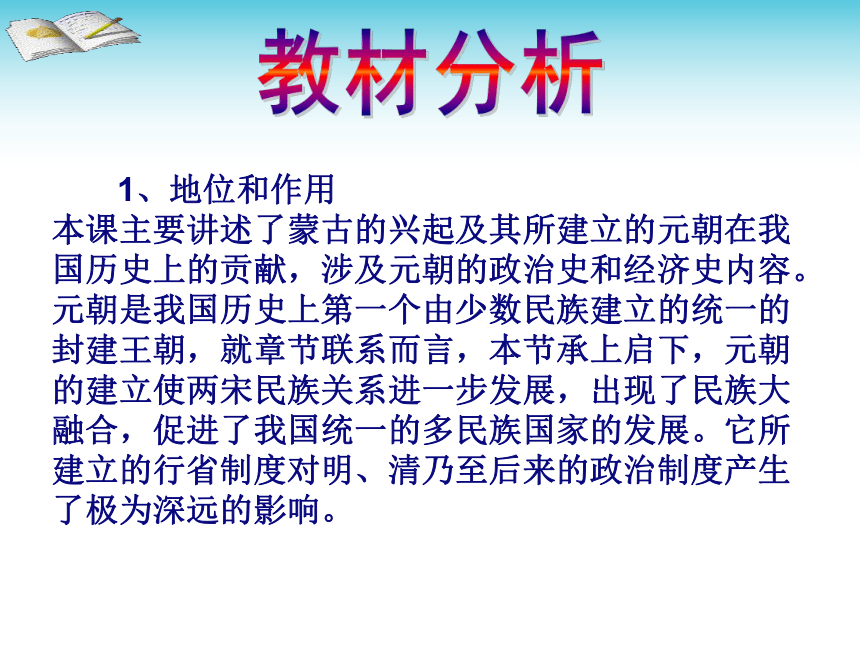 教材分析

1、地位和作用

本课主要讲述了蒙古的兴起及其所建立的元朝在我国历史上的贡献，涉及元朝的政治史和经济史内容。元朝是我国历史上第一个由少数民族建立的统一的封建王朝，就章节联系而言，本节承上启下，元朝的建立使两宋民族关系进一步发展，出现了民族大融合，促进了我国统一的多民族国家的发展。它所建立的行省制度对明、清乃至后来的政治制度产生了极为深远的影响。